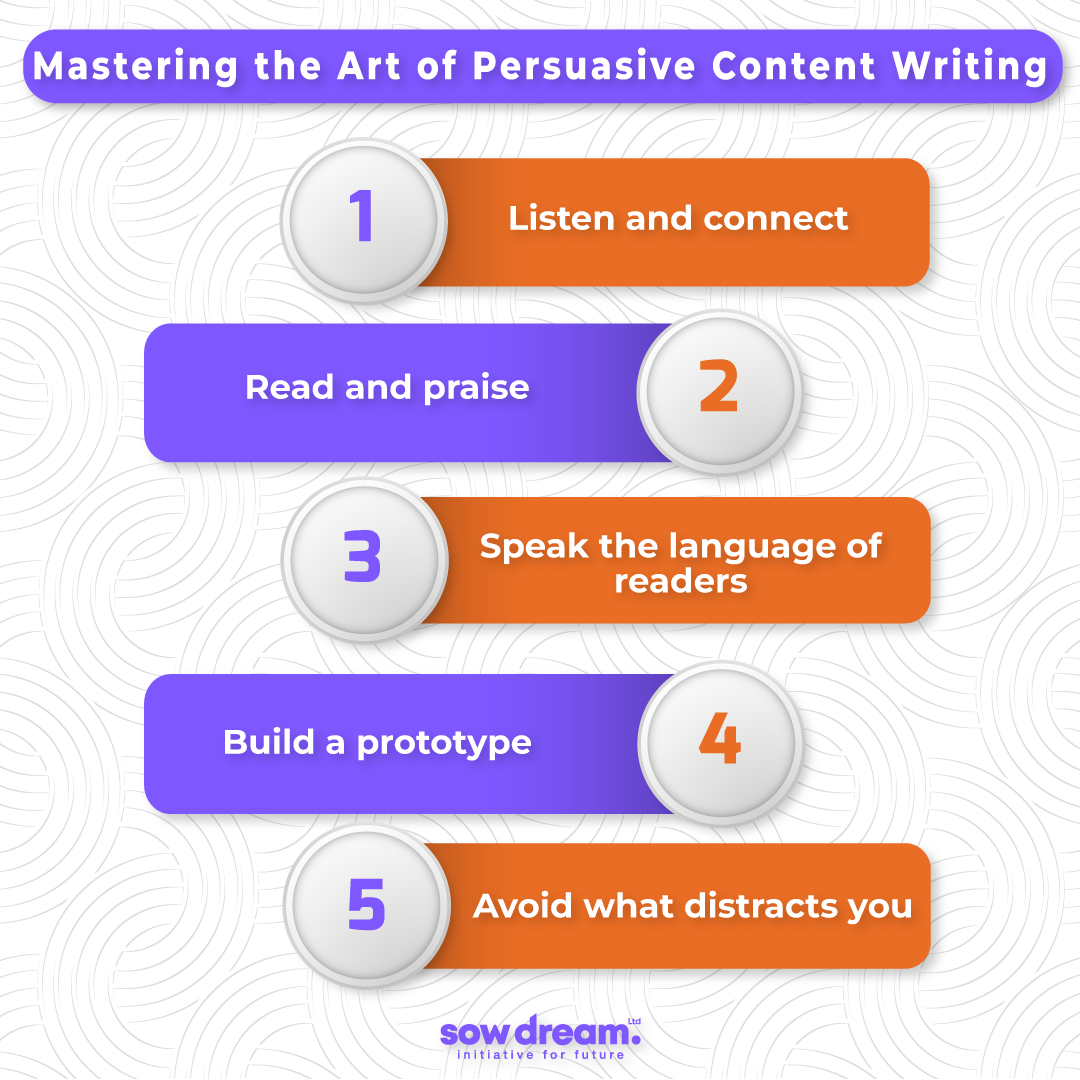 Mastering the Art of Persuasive Content Writing

1 Listen and connect

Read and praise 2

3 Speak the language of readers

Build a prototype 4

5 Avoid what distracts you

sow dream. Ltd
initiative for future